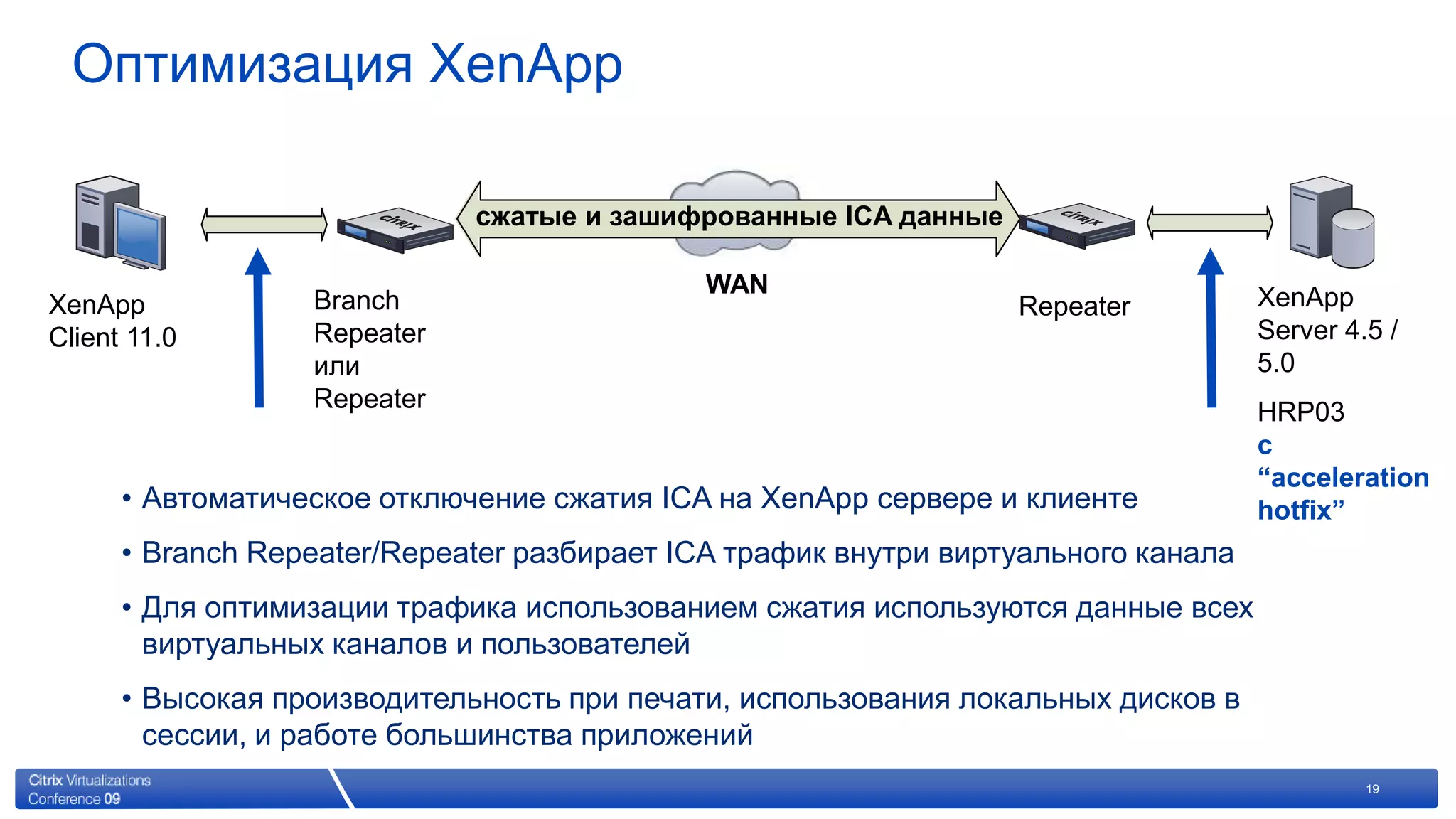 Оптимизация XenApp

XenApp Client 11.0

citrix

Branch Repeater или Repeater

сжатые и зашифрованные ICA данные

WAN

citrix

Repeater

XenApp Server 4.5 / 5.0

HRP03 с “acceleration hotfix”

• Автоматическое отключение сжатия ICA на XenApp сервере и клиенте

• Branch Repeater/Repeater разбирает ICA трафик внутри виртуального канала

• Для оптимизации трафика использованием сжатия используются данные всех виртуальных каналов и пользователей

• Высокая производительность при печати, использования локальных дисков в сессии, и работе большинства приложений

Citrix Virtualizations Conference 09

19